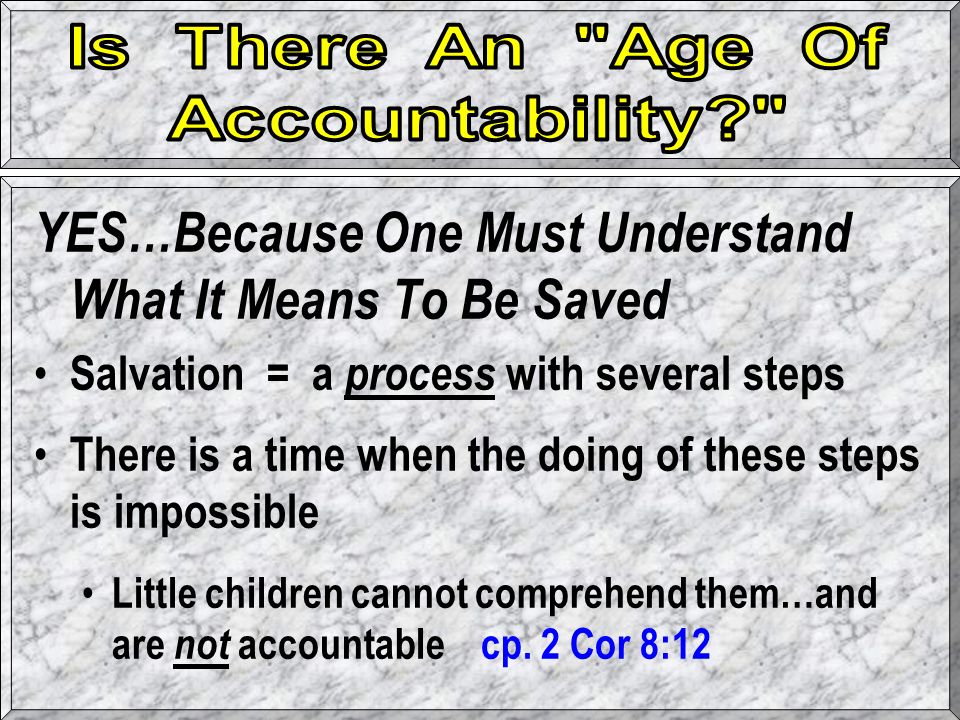 Is There An "Age Of Accountability?"

YES…Because One Must Understand What It Means To Be Saved

• Salvation = a process with several steps

• There is a time when the doing of these steps is impossible

• Little children cannot comprehend them…and are not accountable cp. 2 Cor 8:12